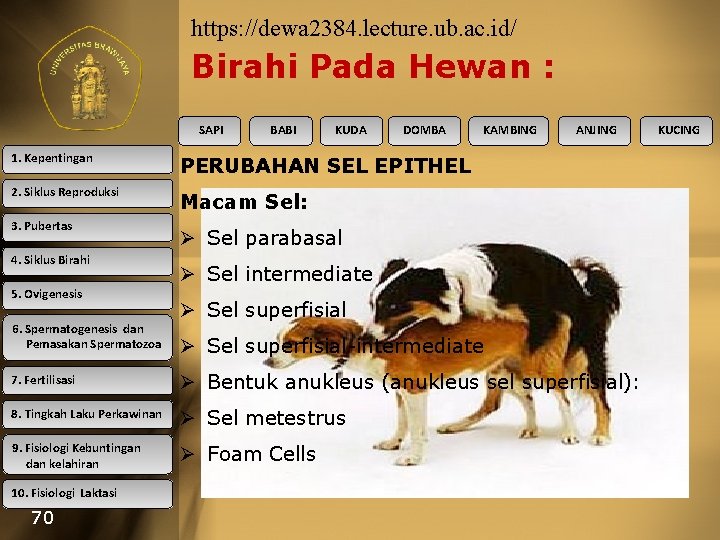 UNIVERSITAS BRAWIJAYA

https://dewa2384.lecture.ub.ac.id/

Birahi Pada Hewan :

SAPI
BABI
KUDA
DOMBA
KAMBING
ANJING
KUCING

1. Kepentingan
2. Siklus Reproduksi
3. Pubertas
4. Siklus Birahi
5. Ovigenesis
6. Spermatogenesis dan Pemasakan Spermatozoa
7. Fertilisasi
8. Tingkah Laku Perkawinan
9. Fisiologi Kebuntingan dan kelahiran
10. Fisiologi Laktasi

70

PERUBAHAN SEL EPITHEL

Macam Sel:

➢ Sel parabasal
➢ Sel intermediate
➢ Sel superfisial
➢ Sel superfisial-intermediate
➢ Bentuk anukleus (anukleus sel superfisial):
➢ Sel metestrus
➢ Foam Cells